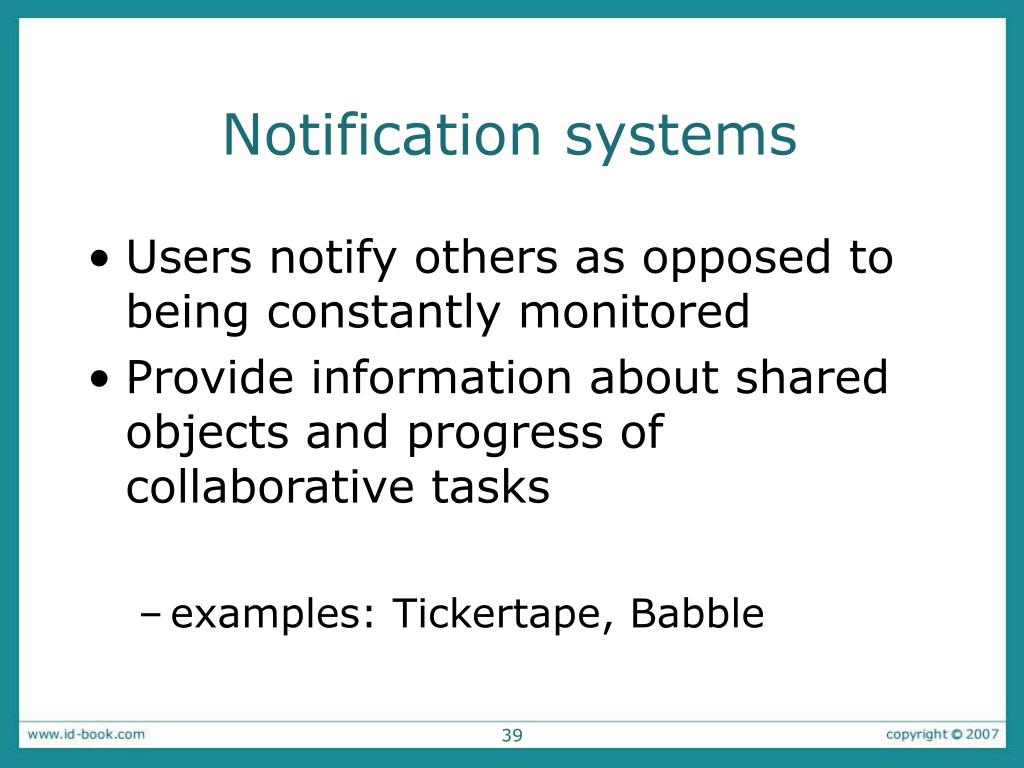 Notification systems

• Users notify others as opposed to being constantly monitored
• Provide information about shared objects and progress of collaborative tasks

– examples: Tickertape, Babble

www.id-book.com

39

copyright © 2007